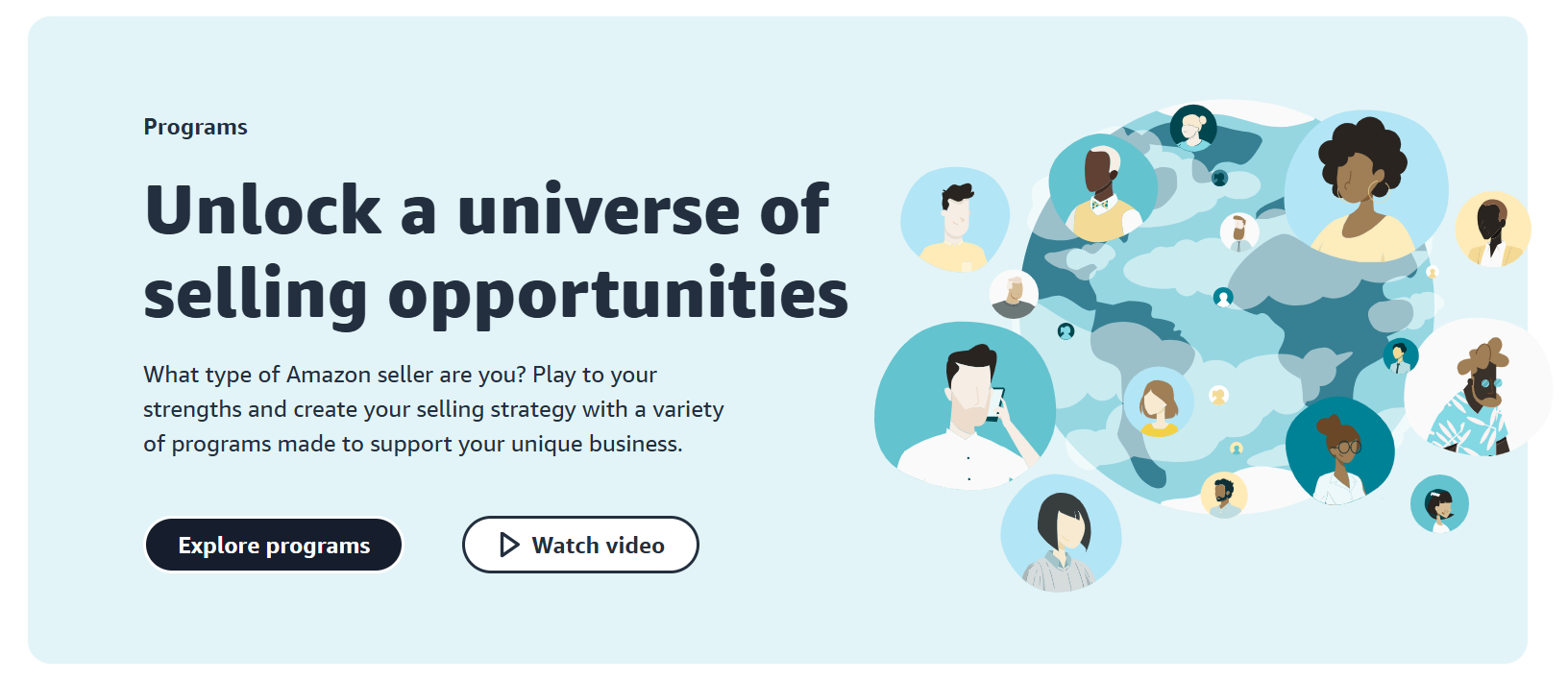 Programs

Unlock a universe of selling opportunities

What type of Amazon seller are you? Play to your strengths and create your selling strategy with a variety of programs made to support your unique business.

Explore programs

Watch video